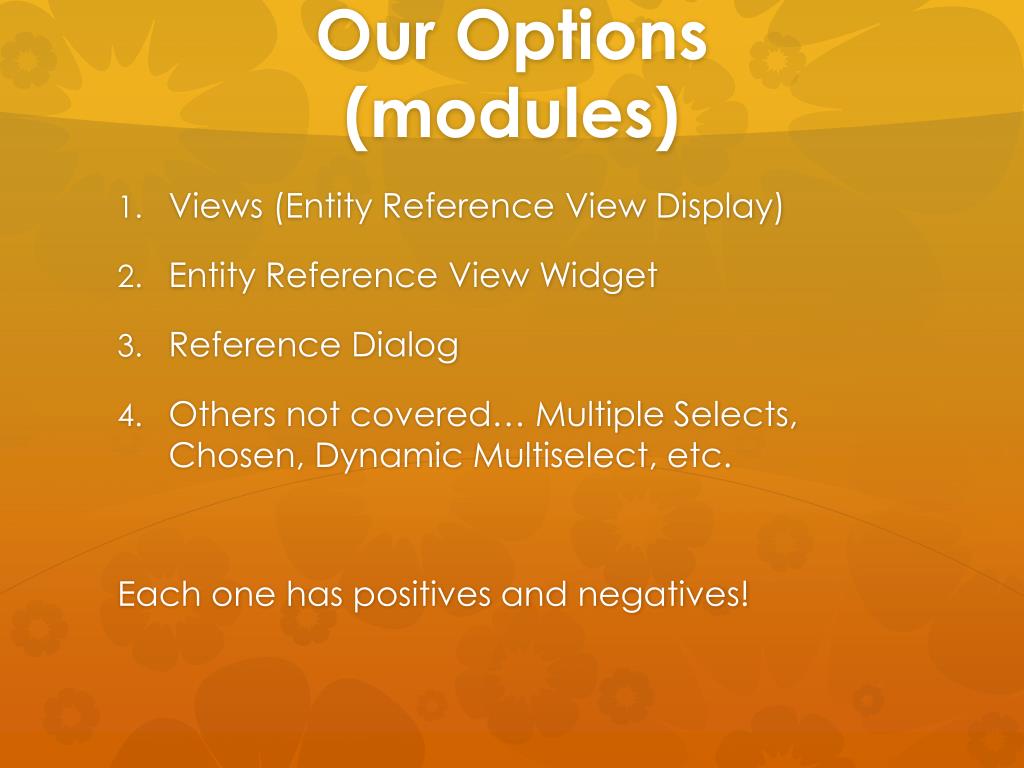 Our Options (modules)

1. Views (Entity Reference View Display)
2. Entity Reference View Widget
3. Reference Dialog
4. Others not covered… Multiple Selects, Chosen, Dynamic Multiselect, etc.

Each one has positives and negatives!